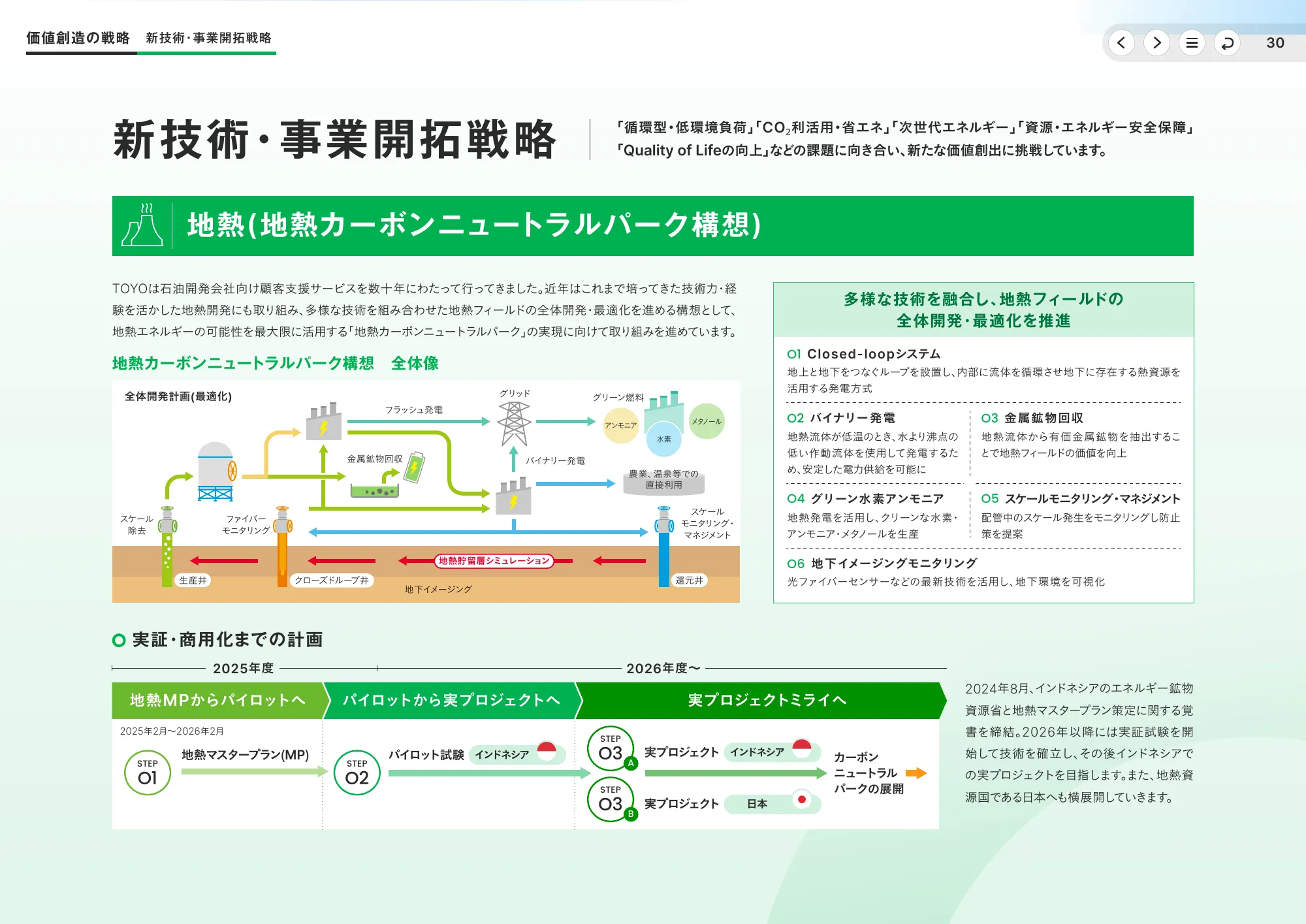 価値創造の戦略　新技術・事業開拓戦略

30

新技術・事業開拓戦略

「循環型・低環境負荷」「$CO_2$利活用・省エネ」「次世代エネルギー」「資源・エネルギー安全保障」「Quality of Lifeの向上」などの課題に向き合い、新たな価値創出に挑戦しています。

地熱(地熱カーボンニュートラルパーク構想)

TOYOは石油開発会社向け顧客支援サービスを数十年にわたって行ってきました。近年はこれまで培ってきた技術力・経験を活かした地熱開発にも取り組み、多様な技術を組み合わせた地熱フィールドの全体開発・最適化を進める構想として、地熱エネルギーの可能性を最大限に活用する「地熱カーボンニュートラルパーク」の実現に向けて取り組みを進めています。

地熱カーボンニュートラルパーク構想　全体像

全体開発計画(最適化)

フラッシュ発電

グリッド

グリーン燃料

アンモニア

水素

メタノール

金属鉱物回収

バイナリー発電

農業、温泉等での直接利用

スケール除去

ファイバーモニタリング

スケールモニタリング・マネジメント

地熱貯留層シミュレーション

生産井

クローズドループ井

地下イメージング

還元井

多様な技術を融合し、地熱フィールドの全体開発・最適化を推進

01 Closed-loopシステム
地上と地下をつなぐループを設置し、内部に流体を循環させ地下に存在する熱資源を活用する発電方式

02 バイナリー発電
地熱流体が低温のとき、水より沸点の低い作動流体を使用して発電するため、安定した電力供給を可能に

03 金属鉱物回収
地熱流体から有価金属鉱物を抽出することで地熱フィールドの価値を向上

04 グリーン水素アンモニア
地熱発電を活用し、クリーンな水素・アンモニア・メタノールを生産

05 スケールモニタリング・マネジメント
配管中のスケール発生をモニタリングし防止策を提案

06 地下イメージングモニタリング
光ファイバーセンサーなどの最新技術を活用し、地下環境を可視化

実証・商用化までの計画

2025年度

2026年度〜

地熱MPからパイロットへ

パイロットから実プロジェクトへ

実プロジェクトミライへ

2025年2月〜2026年2月

STEP 01

地熱マスタープラン(MP)

STEP 02

パイロット試験　インドネシア

STEP 03 A

実プロジェクト　インドネシア

STEP 03 B

実プロジェクト　日本

カーボンニュートラルパークの展開

2024年8月、インドネシアのエネルギー鉱物資源省と地熱マスタープラン策定に関する覚書を締結。2026年以降には実証試験を開始して技術を確立し、その後インドネシアでの実プロジェクトを目指します。また、地熱資源国である日本へも横展開していきます。